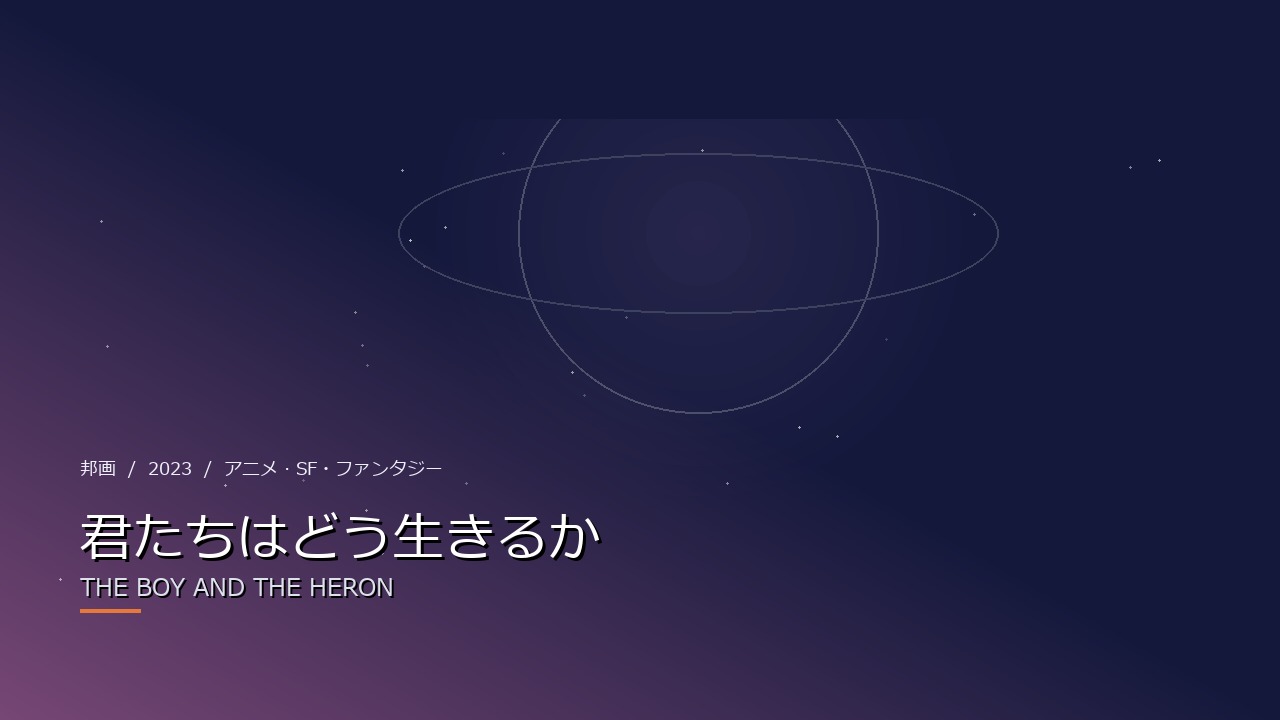 邦画 / 2023 / アニメ・SF・ファンタジー

君たちはどう生きるか

THE BOY AND THE HERON